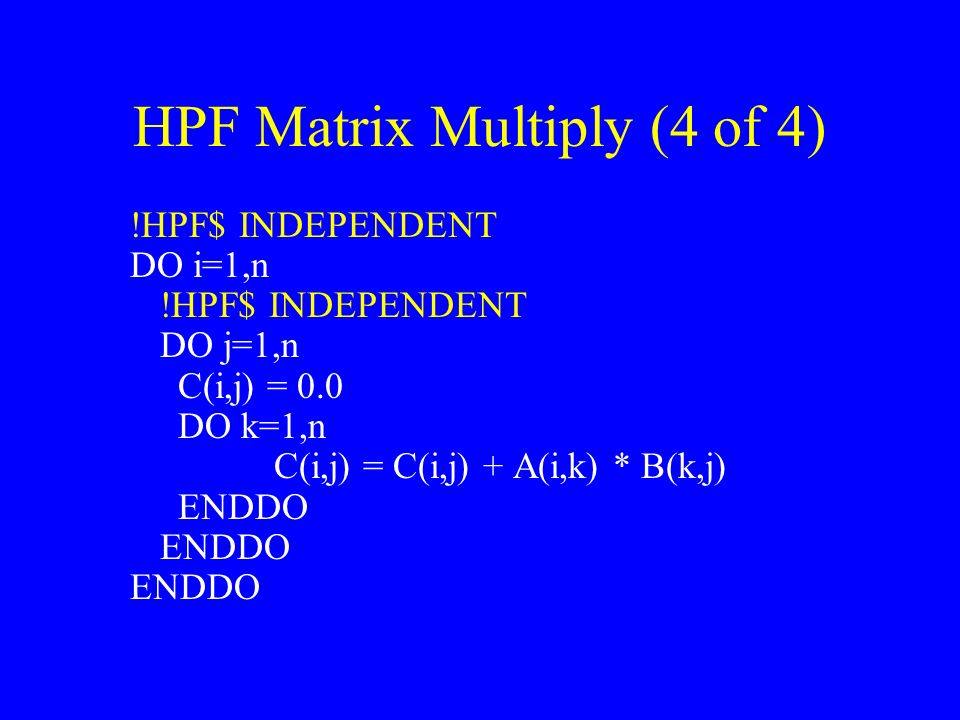 HPF Matrix Multiply (4 of 4)

!HPF$ INDEPENDENT
DO i=1,n
!HPF$ INDEPENDENT
DO j=1,n
C(i,j) = 0.0
DO k=1,n
C(i,j) = C(i,j) + A(i,k) * B(k,j)
ENDDO
ENDDO
ENDDO